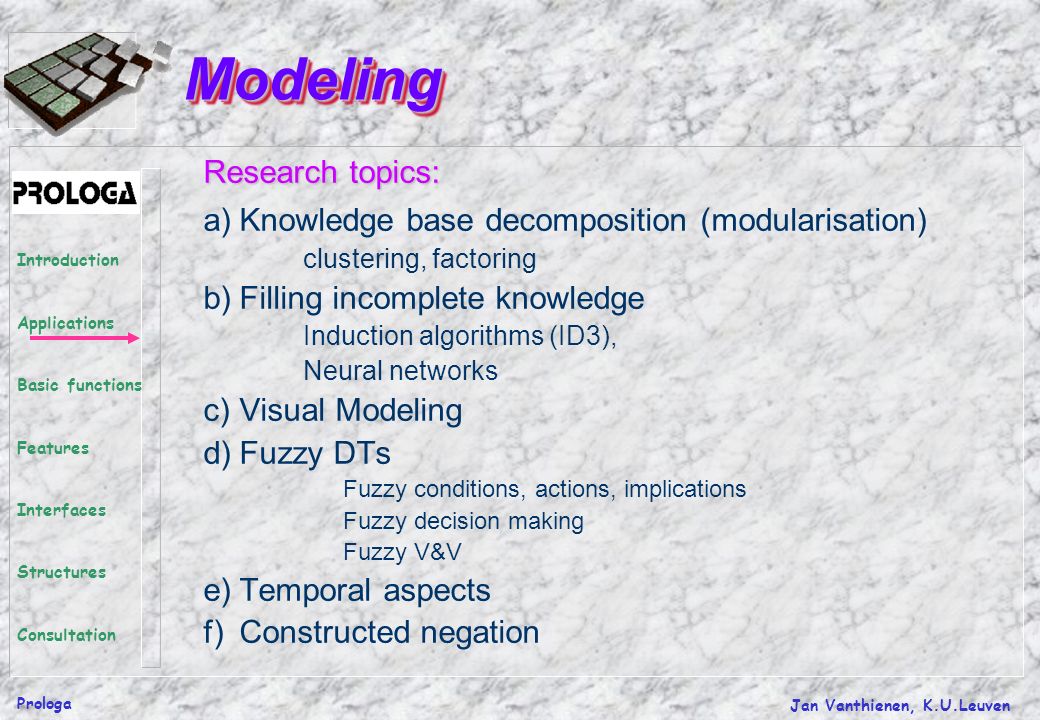 Modeling

PROLOGA

Introduction

Applications

Basic functions

Features

Interfaces

Structures

Consultation

Research topics:

a) Knowledge base decomposition (modularisation)
clustering, factoring

b) Filling incomplete knowledge
Induction algorithms (ID3),
Neural networks

c) Visual Modeling

d) Fuzzy DTs
Fuzzy conditions, actions, implications
Fuzzy decision making
Fuzzy V&V

e) Temporal aspects

f) Constructed negation

Prologa

Jan Vanthienen, K.U.Leuven